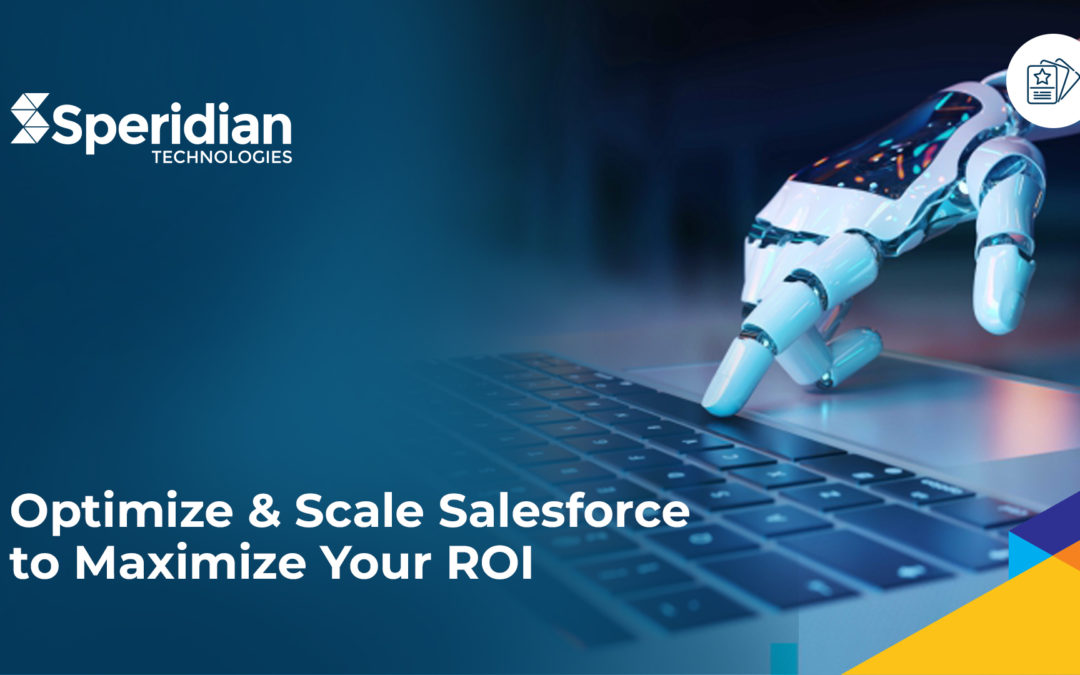 Speridian
TECHNOLOGIES

Optimize & Scale Salesforce to Maximize Your ROI